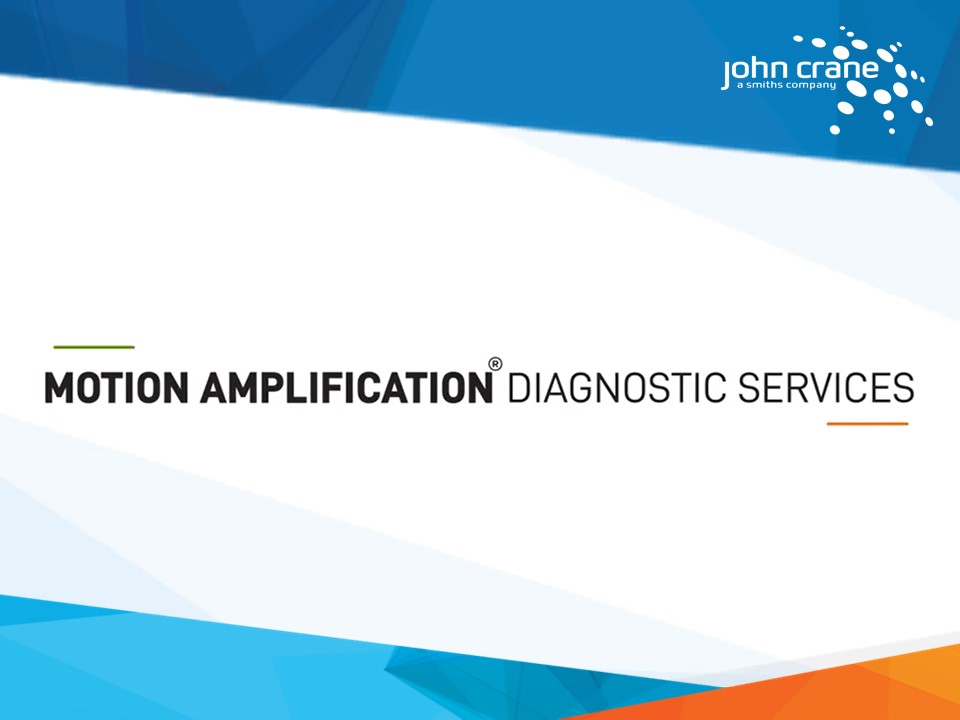 john crane
a smiths company

MOTION AMPLIFICATION® DIAGNOSTIC SERVICES